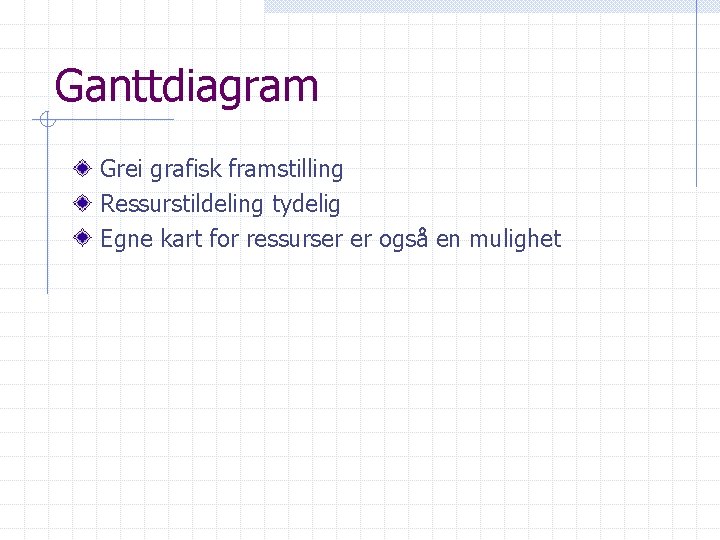 Ganttdiagram

Grei grafisk framstilling
Ressurstildeling tydelig
Egne kart for ressurser er også en mulighet